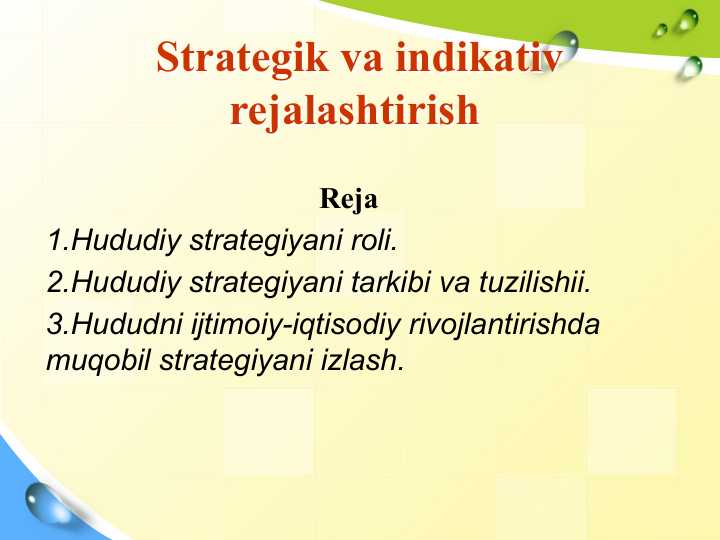 Strategik va indikativ rejalashtirish

Reja

1.Hududiy strategiyani roli.

2.Hududiy strategiyani tarkibi va tuzilishii.

3.Hududni ijtimoiy-iqtisodiy rivojlantirishda muqobil strategiyani izlash.